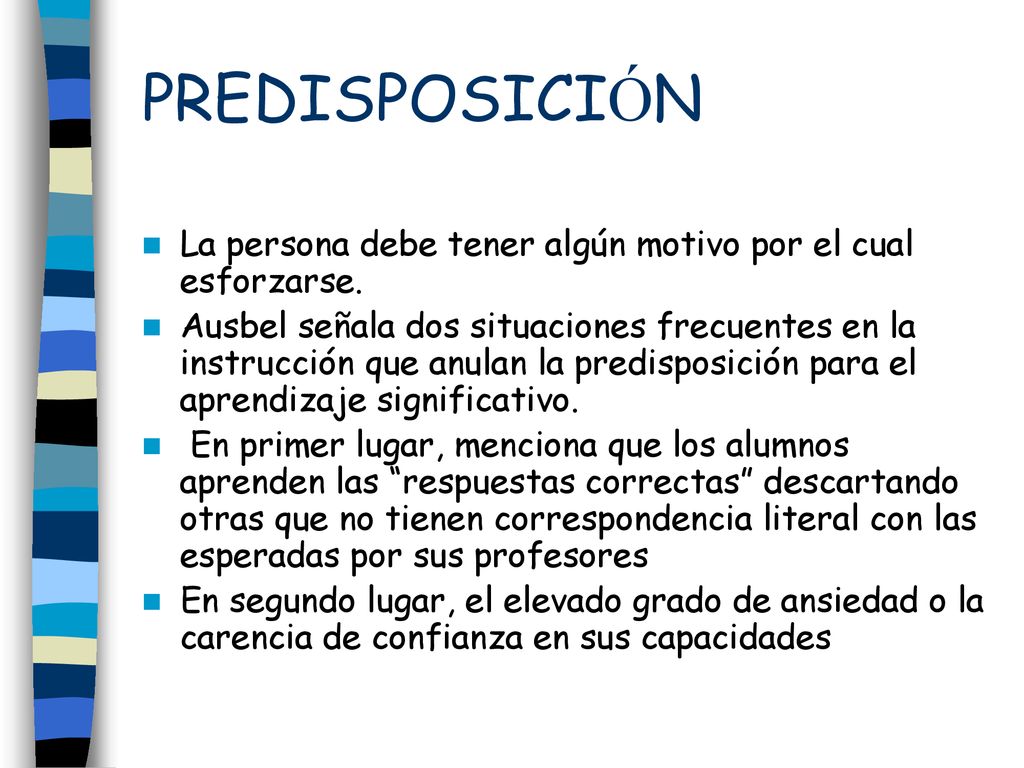 PREDISPOSICIÓN

La persona debe tener algún motivo por el cual esforzarse.

Ausbel señala dos situaciones frecuentes en la instrucción que anulan la predisposición para el aprendizaje significativo.

En primer lugar, menciona que los alumnos aprenden las “respuestas correctas” descartando otras que no tienen correspondencia literal con las esperadas por sus profesores

En segundo lugar, el elevado grado de ansiedad o la carencia de confianza en sus capacidades